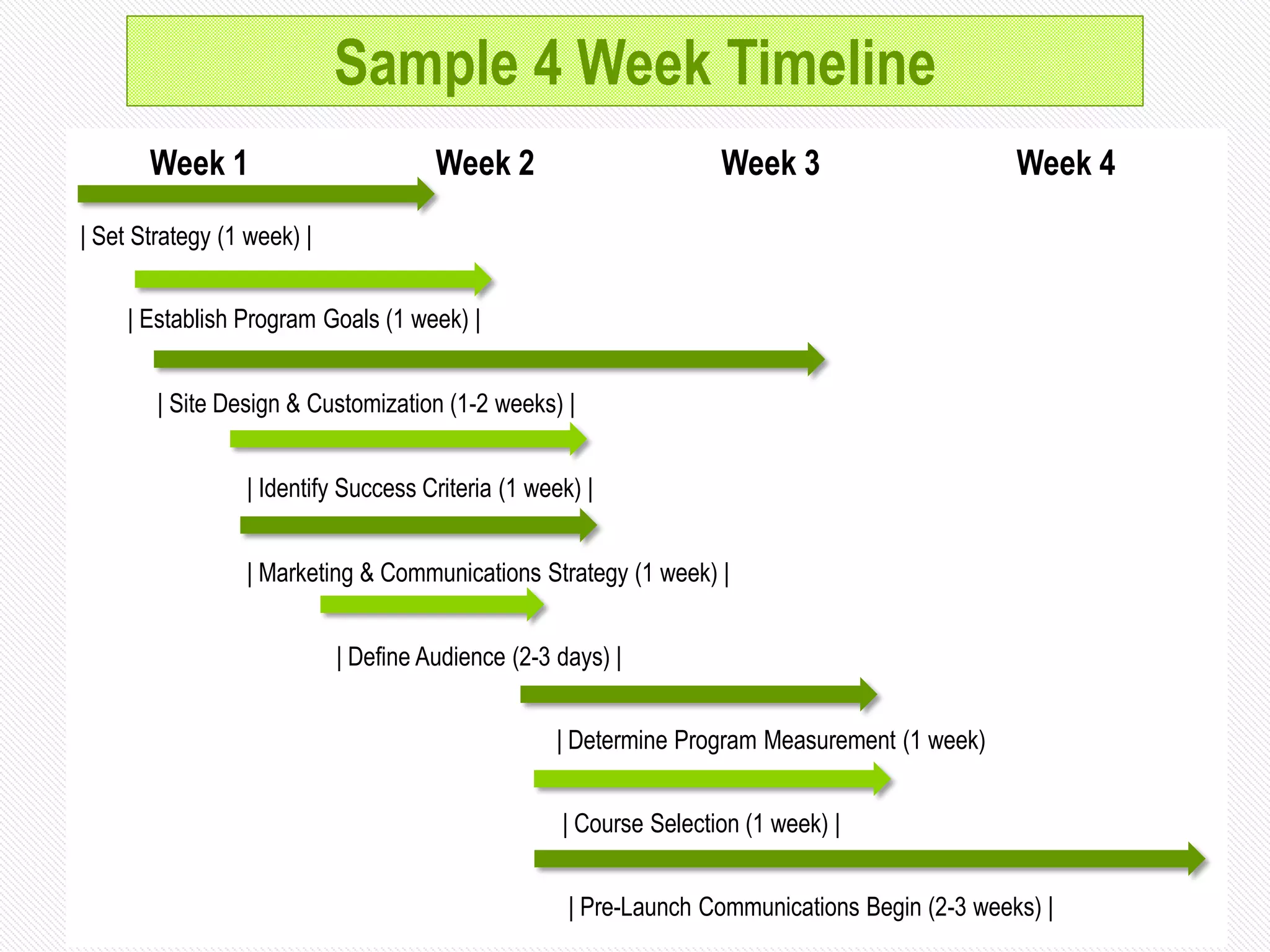 Sample 4 Week Timeline

Week 1 Week 2 Week 3 Week 4

| Set Strategy (1 week) |

| Establish Program Goals (1 week) |

| Site Design & Customization (1-2 weeks) |

| Identify Success Criteria (1 week) |

| Marketing & Communications Strategy (1 week) |

| Define Audience (2-3 days) |

| Determine Program Measurement (1 week)

| Course Selection (1 week) |

| Pre-Launch Communications Begin (2-3 weeks) |